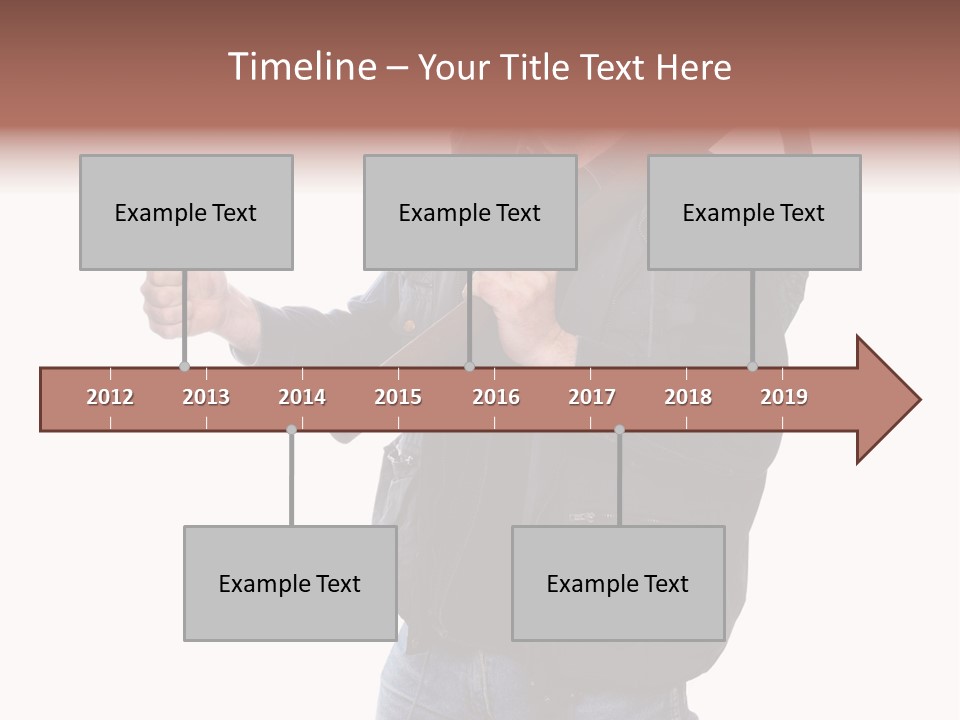 Timeline – Your Title Text Here

Example Text

Example Text

Example Text

2012 2013 2014 2015 2016 2017 2018 2019

Example Text

Example Text